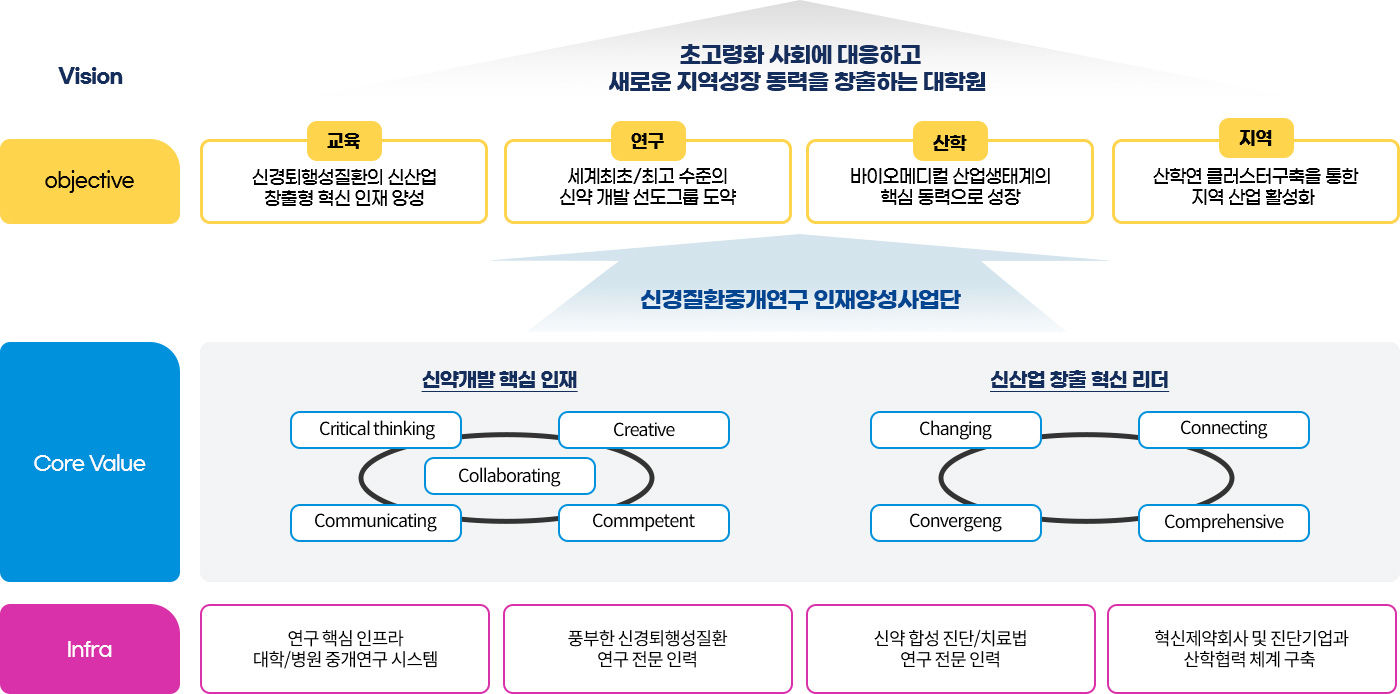 Vision

초고령화 사회에 대응하고
새로운 지역성장 동력을 창출하는 대학원

objective

교육
신경퇴행성질환의 신산업
창출형 혁신 인재 양성

연구
세계최초/최고 수준의
신약 개발 선도그룹 도약

산학
바이오메디컬 산업생태계의
핵심 동력으로 성장

지역
산학연 클러스터구축을 통한
지역 산업 활성화

신경질환중개연구 인재양성사업단

Core Value

신약개발 핵심 인재

Critical thinking
Creative
Collaborating
Communicating
Commpetent

신산업 창출 혁신 리더

Changing
Connecting
Convergeng
Comprehensive

Infra

연구 핵심 인프라
대학/병원 중개연구 시스템

풍부한 신경퇴행성질환
연구 전문 인력

신약 합성 진단/치료법
연구 전문 인력

혁신제약회사 및 진단기업과
산학협력 체계 구축